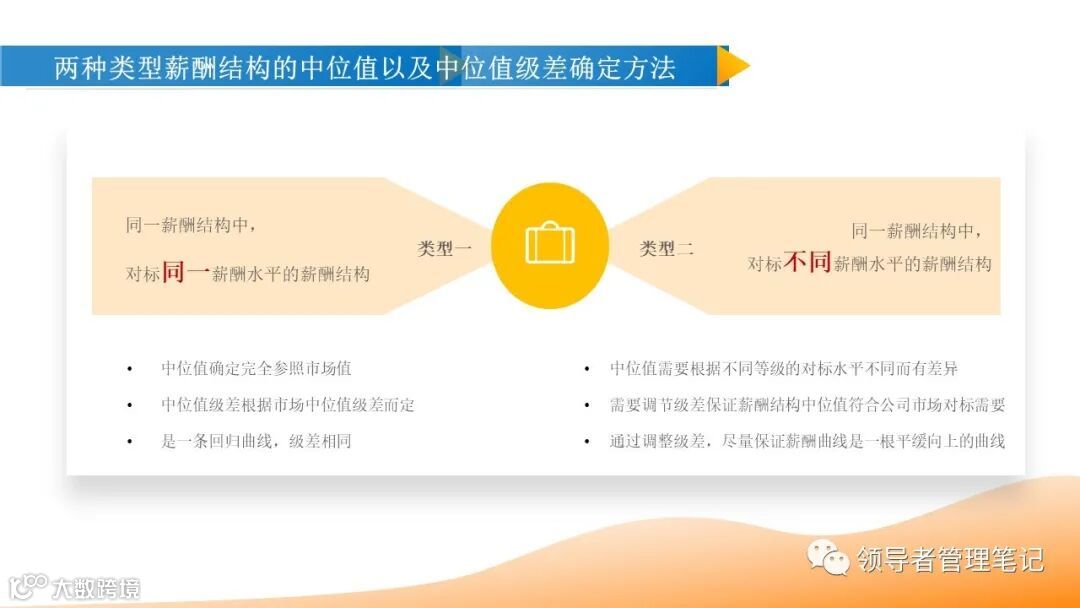 两种类型薪酬结构的中位值以及中位值级差确定方法

同一薪酬结构中，
对标同一薪酬水平的薪酬结构

类型一

类型二

同一薪酬结构中，
对标不同薪酬水平的薪酬结构

• 中位值确定完全参照市场值
• 中位值级差根据市场中位值级差而定
• 是一条回归曲线，级差相同

• 中位值需要根据不同等级的对标水平不同而有差异
• 需要调节级差保证薪酬结构中位值符合公司市场对标需要
• 通过调整级差，尽量保证薪酬曲线是一根平缓向上的曲线

领导者管理笔记

大数跨境